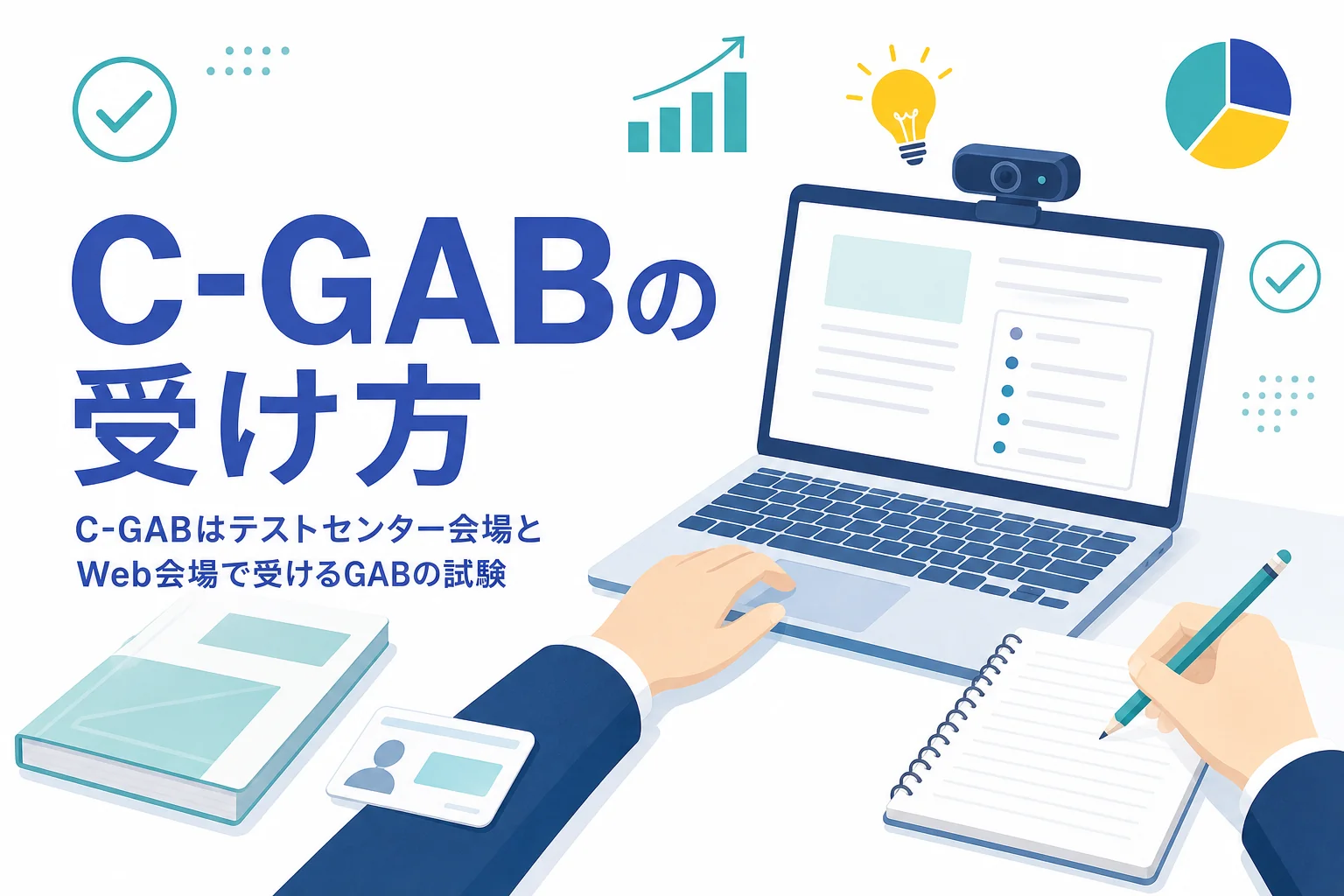 C-GABの
受け方

C-GABはテストセンター会場と
Web会場で受けるGABの試験